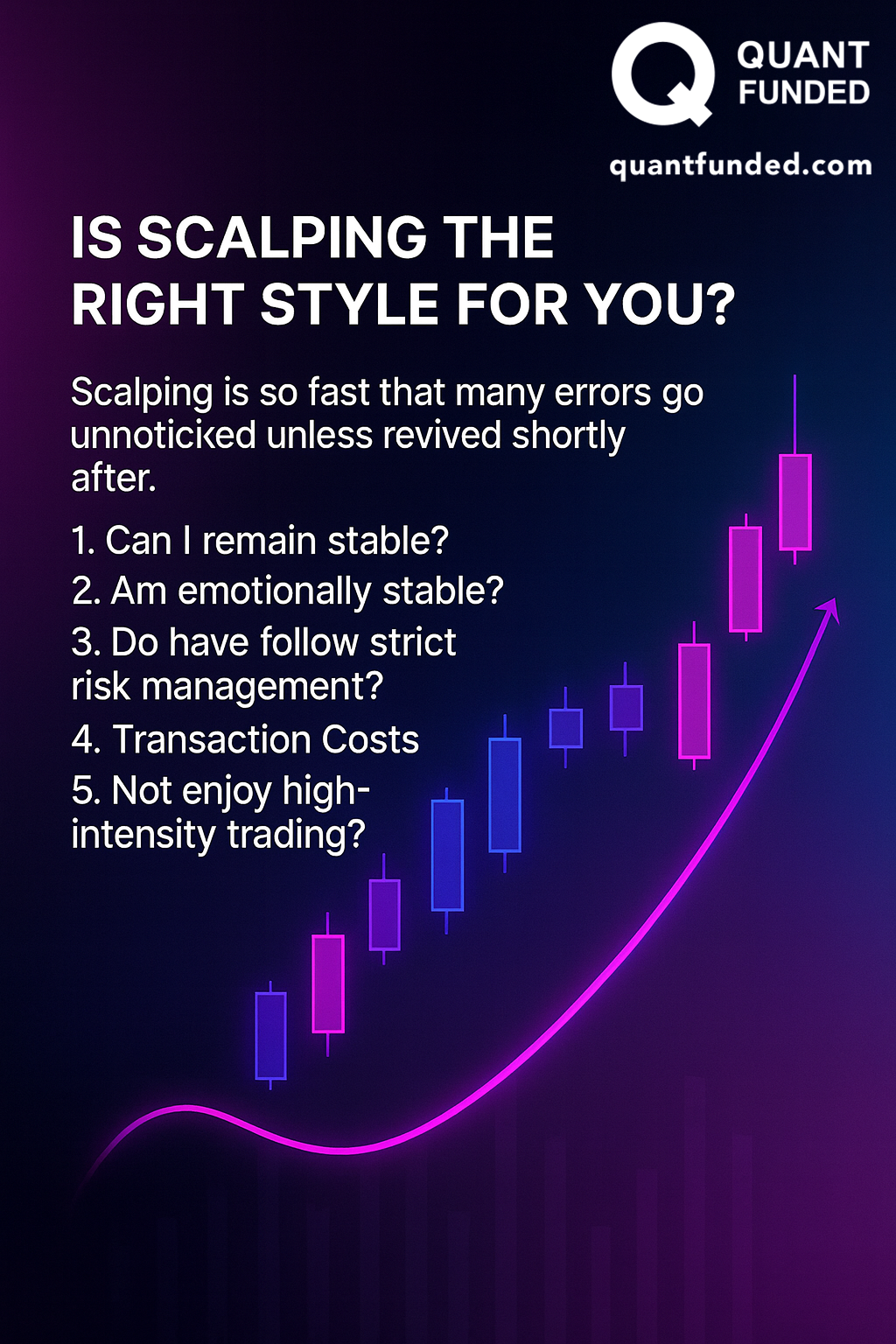 QUANT FUNDED

quantfunded.com

IS SCALPING THE RIGHT STYLE FOR YOU?

Scalping is so fast that many errors go unnoticked unless revived shortly after.

1. Can I remain stable?
2. Am emotionally stable?
3. Do have follow strict risk management?
4. Transaction Costs
5. Not enjoy high-intensity trading?